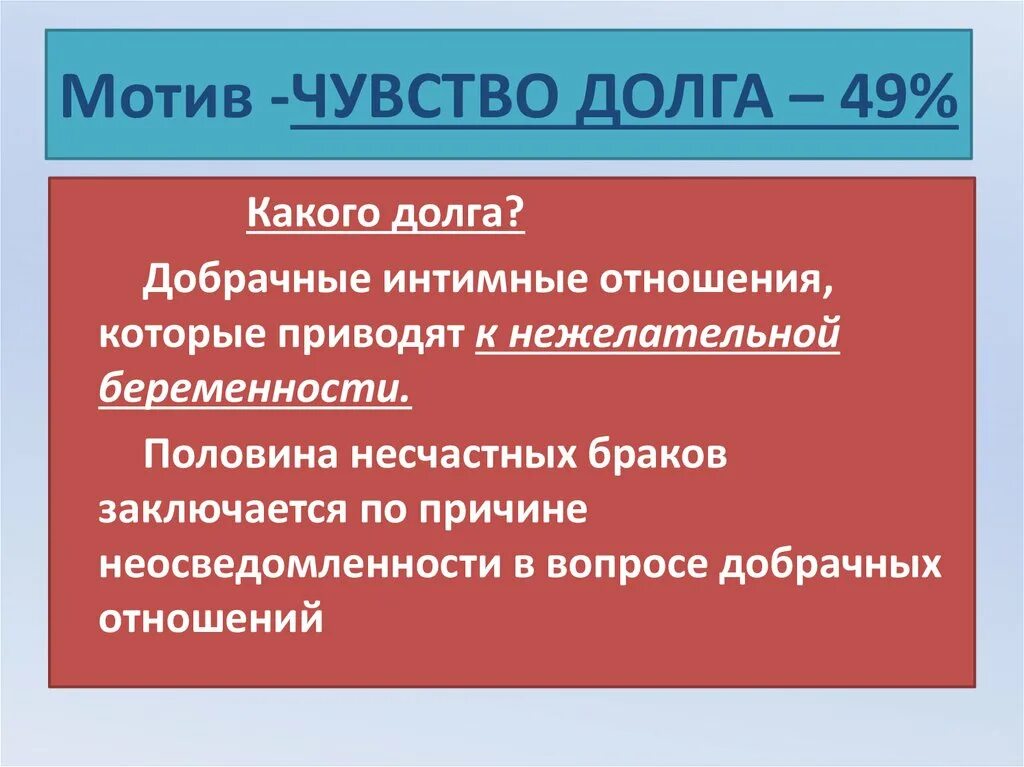 Мотив -ЧУВСТВО ДОЛГА – 49%

Какого долга?

Добрачные интимные отношения, которые приводят к нежелательной беременности.

Половина несчастных браков заключается по причине неосведомленности в вопросе добрачных отношений